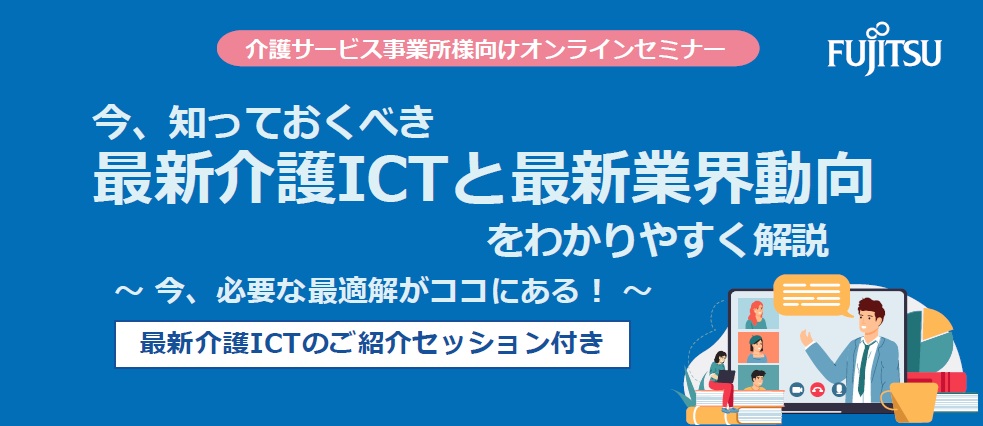 介護サービス事業所様向けオンラインセミナー

FUJITSU

今、知っておくべき
最新介護ICTと最新業界動向
をわかりやすく解説

～ 今、必要な最適解がココにある！ ～

最新介護ICTのご紹介セッション付き